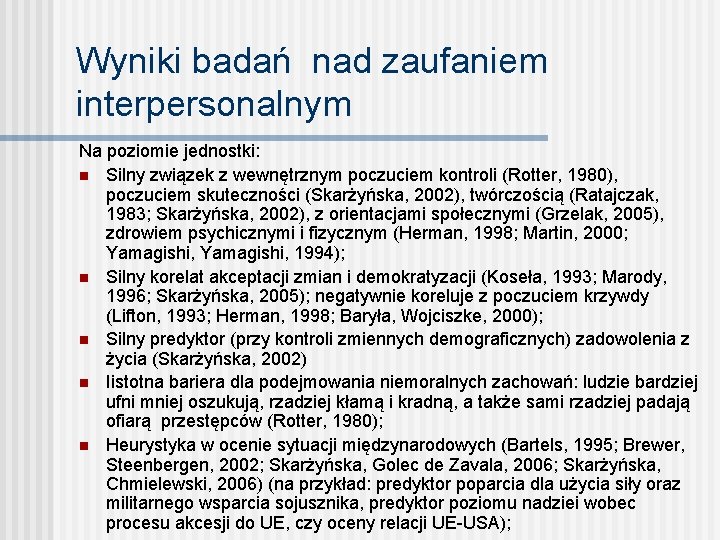 Wyniki badań nad zaufaniem interpersonalnym

Na poziomie jednostki:

- Silny związek z wewnętrznym poczuciem kontroli (Rotter, 1980), poczuciem skuteczności (Skarżyńska, 2002), twórczością (Ratajczak, 1983; Skarżyńska, 2002), z orientacjami społecznymi (Grzelak, 2005), zdrowiem psychicznymi i fizycznym (Herman, 1998; Martin, 2000; Yamagishi, Yamagishi, 1994);
- Silny korelat akceptacji zmian i demokratyzacji (Koseła, 1993; Marody, 1996; Skarżyńska, 2005); negatywnie koreluje z poczuciem krzywdy (Lifton, 1993; Herman, 1998; Baryła, Wojciszke, 2000);
- Silny predyktor (przy kontroli zmiennych demograficznych) zadowolenia z życia (Skarżyńska, 2002)
- Iistotna bariera dla podejmowania niemoralnych zachowań: ludzie bardziej ufni mniej oszukują, rzadziej kłamą i kradną, a także sami rzadziej padają ofiarą przestępców (Rotter, 1980);
- Heurystyka w ocenie sytuacji międzynarodowych (Bartels, 1995; Brewer, Steenbergen, 2002; Skarżyńska, Golec de Zavala, 2006; Skarżyńska, Chmielewski, 2006) (na przykład: predyktor poparcia dla użycia siły oraz militarnego wsparcia sojusznika, predyktor poziomu nadziei wobec procesu akcesji do UE, czy oceny relacji UE-USA);